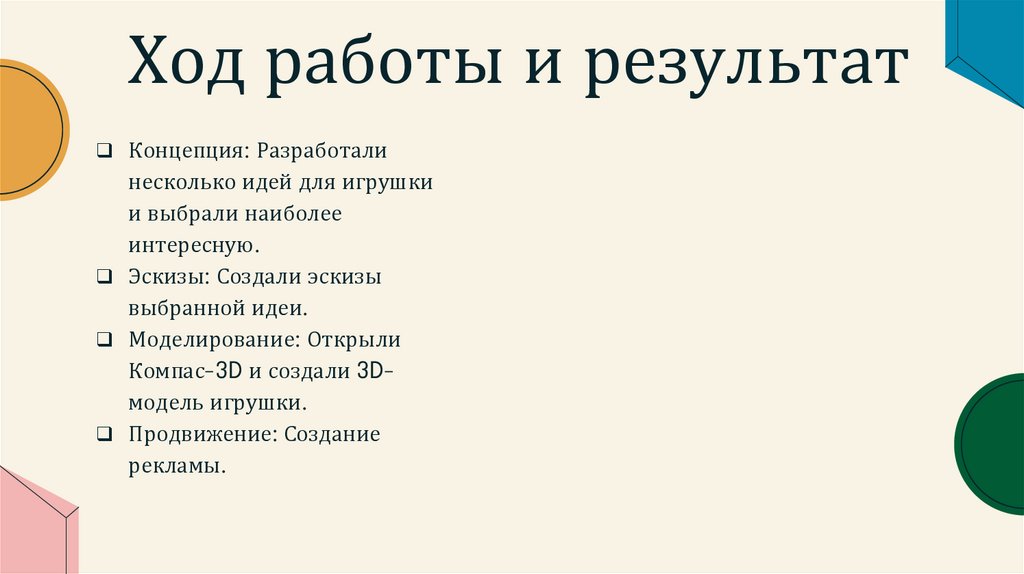 Ход работы и результат

❑ Концепция: Разработали несколько идей для игрушки и выбрали наиболее интересную.
❑ Эскизы: Создали эскизы выбранной идеи.
❑ Моделирование: Открыли Компас-3D и создали 3D-модель игрушки.
❑ Продвижение: Создание рекламы.